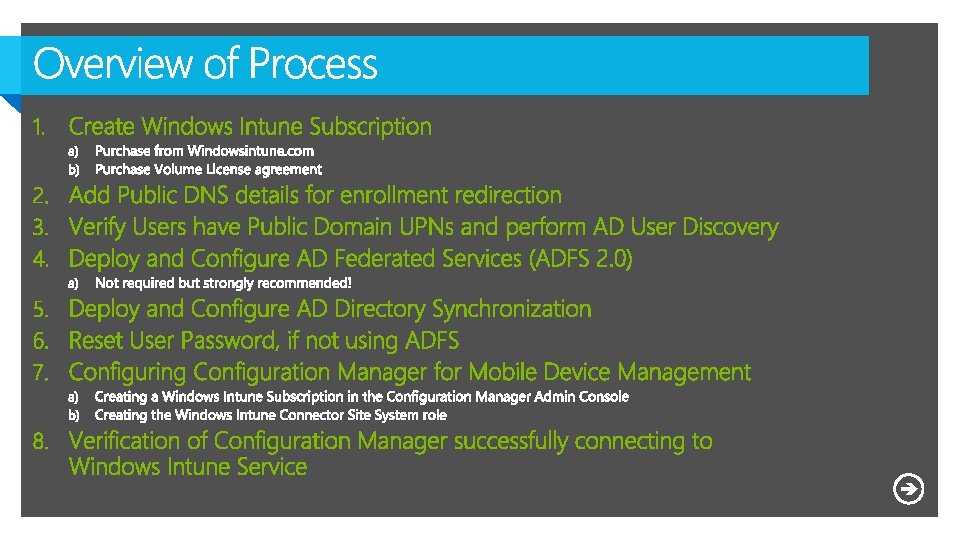 Overview of Process

1. Create Windows Intune Subscription
a) Purchase from Windowsintune.com
b) Purchase Volume License agreement
2. Add Public DNS details for enrollment redirection
3. Verify Users have Public Domain UPNs and perform AD User Discovery
4. Deploy and Configure AD Federated Services (ADFS 2.0)
a) Not required but strongly recommended!
5. Deploy and Configure AD Directory Synchronization
6. Reset User Password, if not using ADFS
7. Configuring Configuration Manager for Mobile Device Management
a) Creating a Windows Intune Subscription in the Configuration Manager Admin Console
b) Creating the Windows Intune Connector Site System role
8. Verification of Configuration Manager successfully connecting to Windows Intune Service